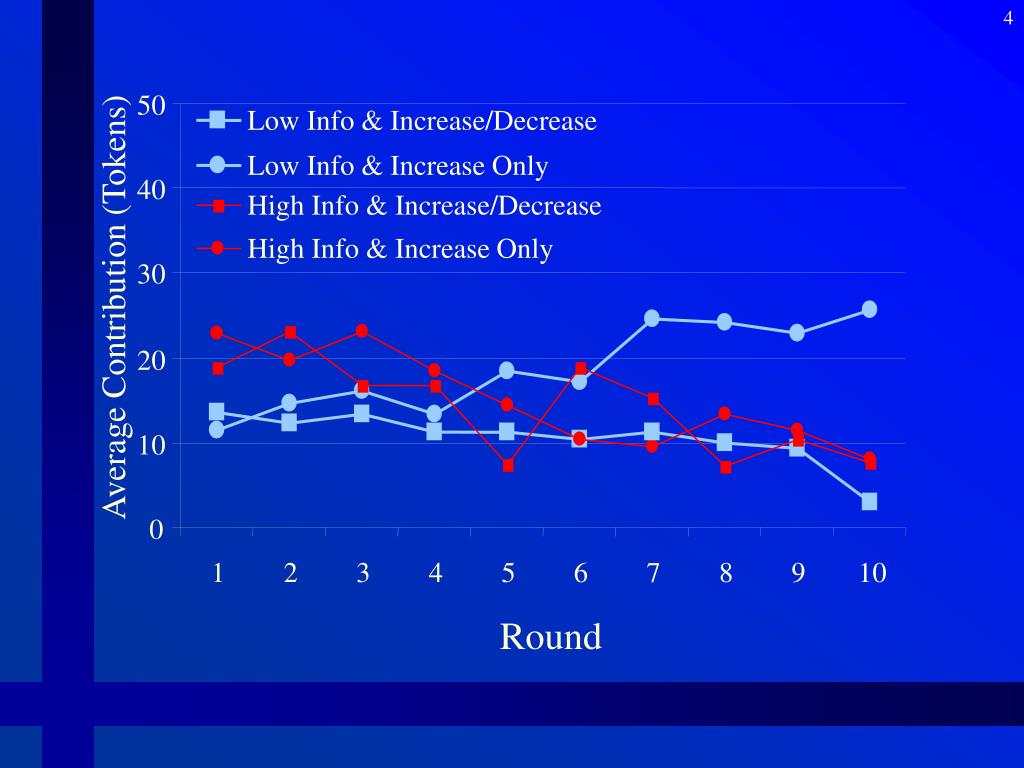 4

Average Contribution (Tokens)

50
40
30
20
10
0

Low Info & Increase/Decrease
Low Info & Increase Only
High Info & Increase/Decrease
High Info & Increase Only

1 2 3 4 5 6 7 8 9 10

Round